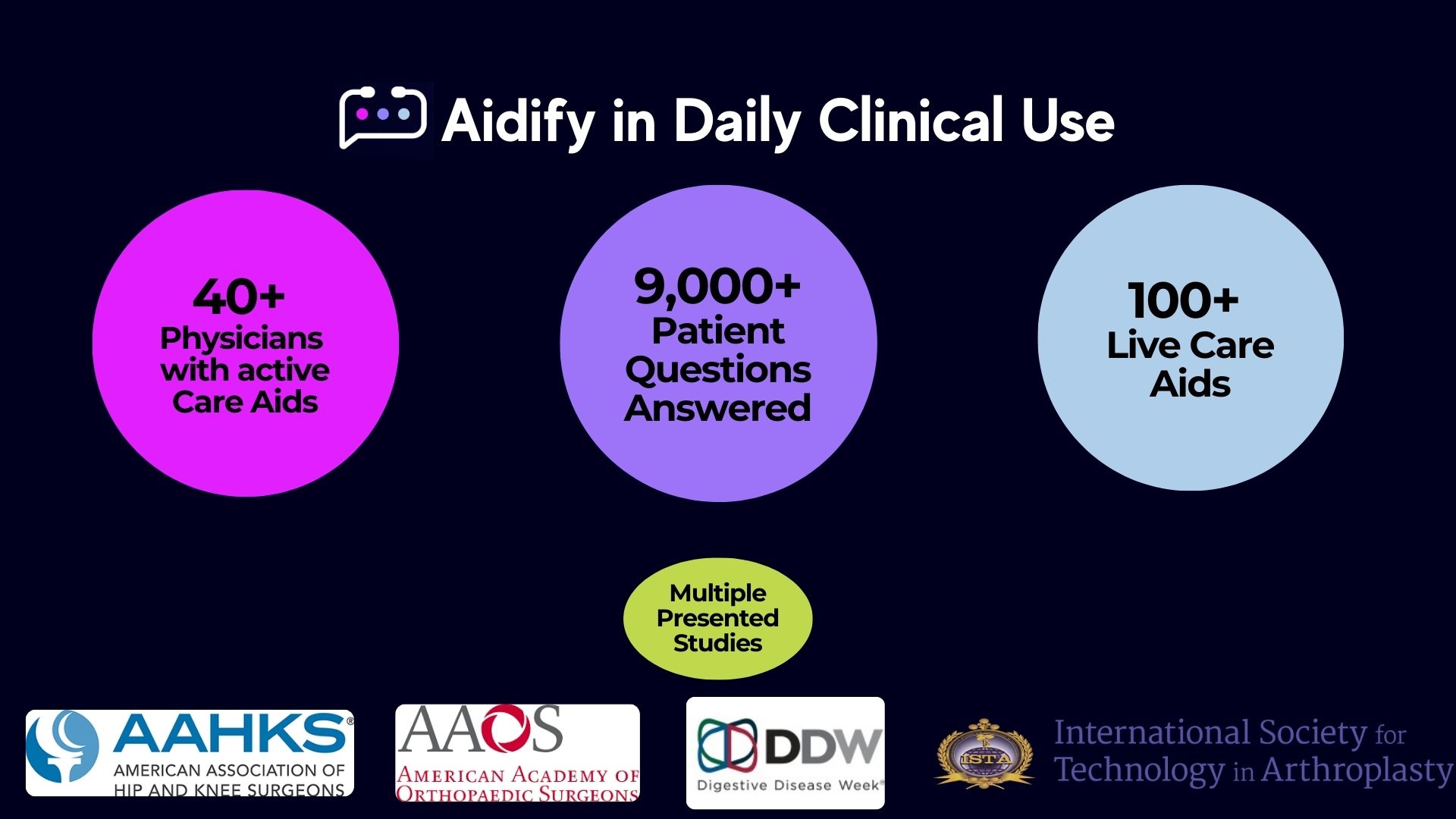 Aidify in Daily Clinical Use

40+
Physicians with active Care Aids

9,000+
Patient Questions Answered

100+
Live Care Aids

Multiple Presented Studies

AAHKS®
AMERICAN ASSOCIATION OF HIP AND KNEE SURGEONS

AAOS
AMERICAN ACADEMY OF ORTHOPAEDIC SURGEONS

DDW
Digestive Disease Week®

ISTA
International Society for Technology in Arthroplasty